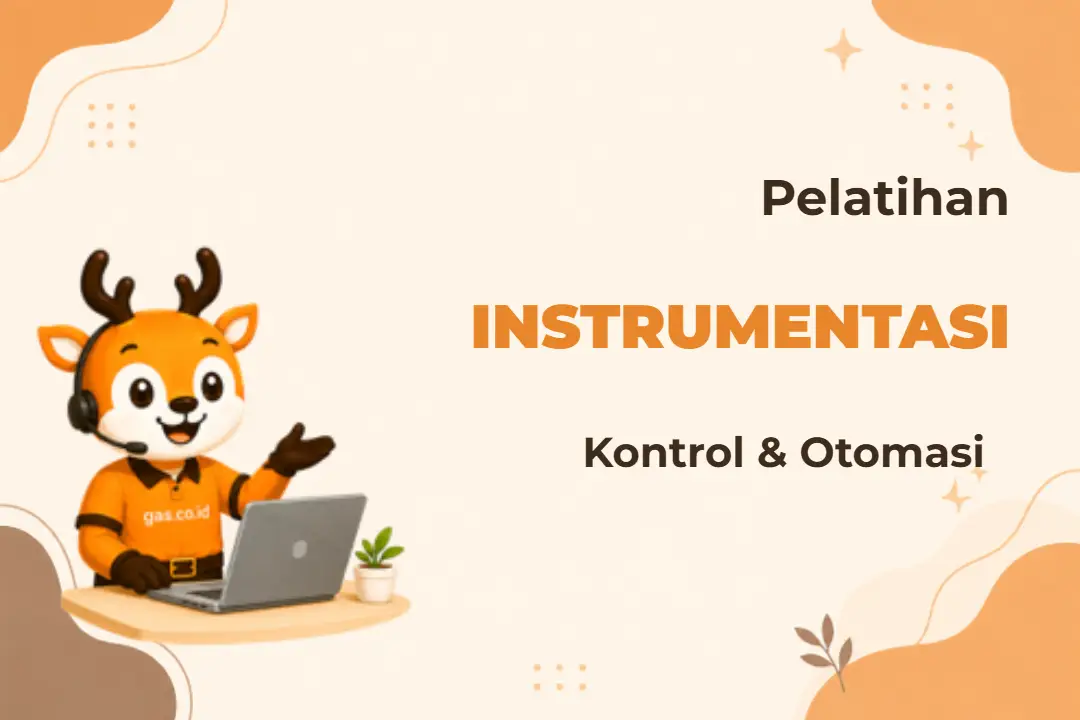 Pelatihan

INSTRUMENTASI

Kontrol & Otomasi

gas.co.id